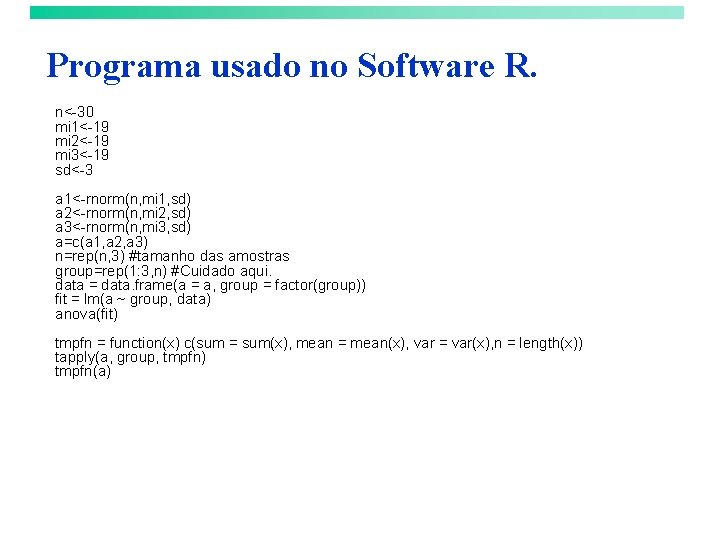 Programa usado no Software R.

n<-30
mi1<-19
mi2<-19
mi3<-19
sd<-3

a1<-rnorm(n,mi1,sd)
a2<-rnorm(n,mi2,sd)
a3<-rnorm(n,mi3,sd)
a=c(a1,a2,a3)
n=rep(n,3) #tamanho das amostras
group=rep(1:3,n) #Cuidado aqui.
data = data.frame(a = a, group = factor(group))
fit = lm(a ~ group, data)
anova(fit)

tmpfn = function(x) c(sum = sum(x), mean = mean(x), var = var(x),n = length(x))
tapply(a, group, tmpfn)
tmpfn(a)